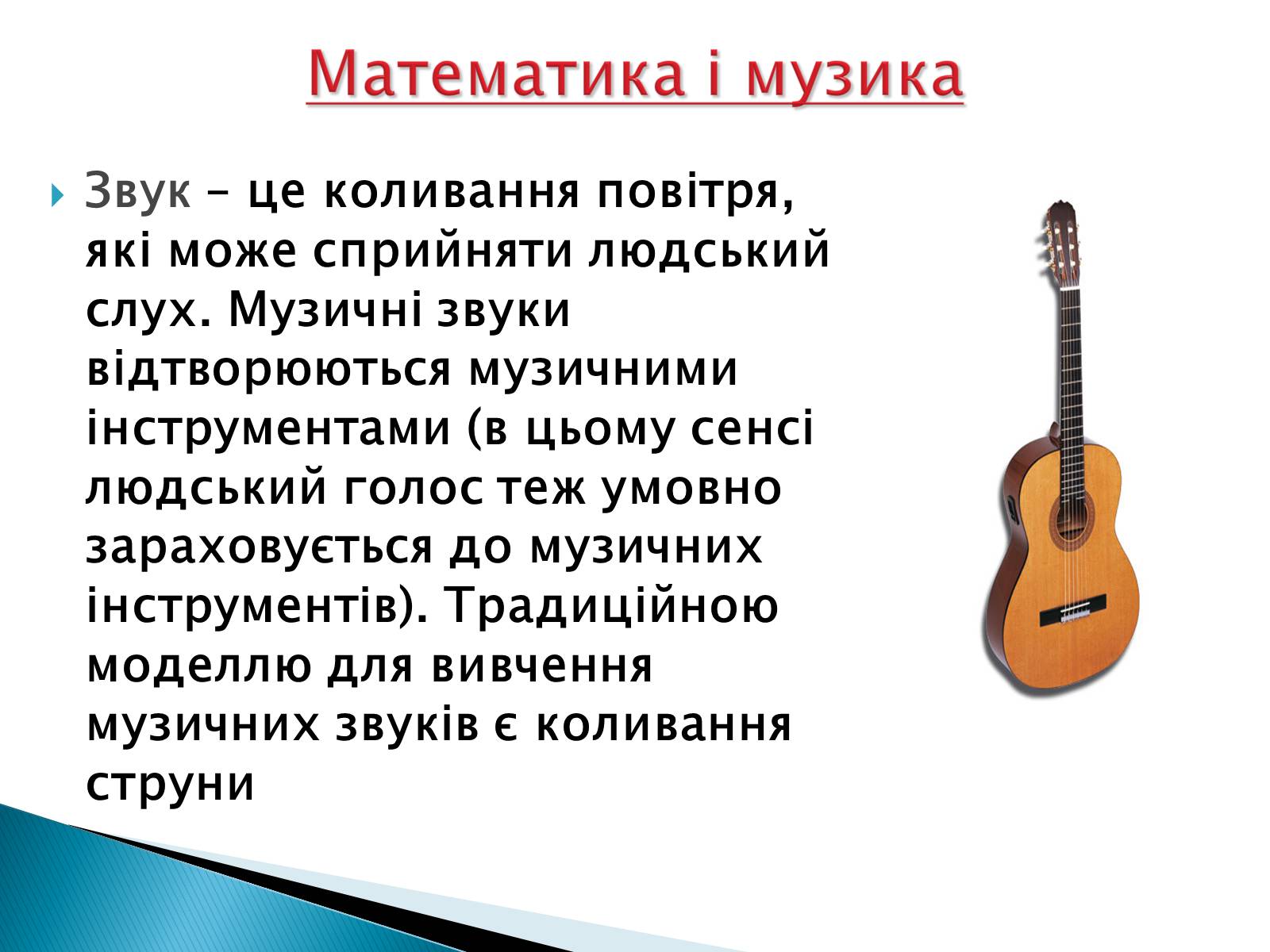 Математика і музика

Звук – це коливання повітря, які може сприйняти людський слух. Музичні звуки відтворюються музичними інструментами (в цьому сенсі людський голос теж умовно зараховується до музичних інструментів). Традиційною моделлю для вивчення музичних звуків є коливання струни